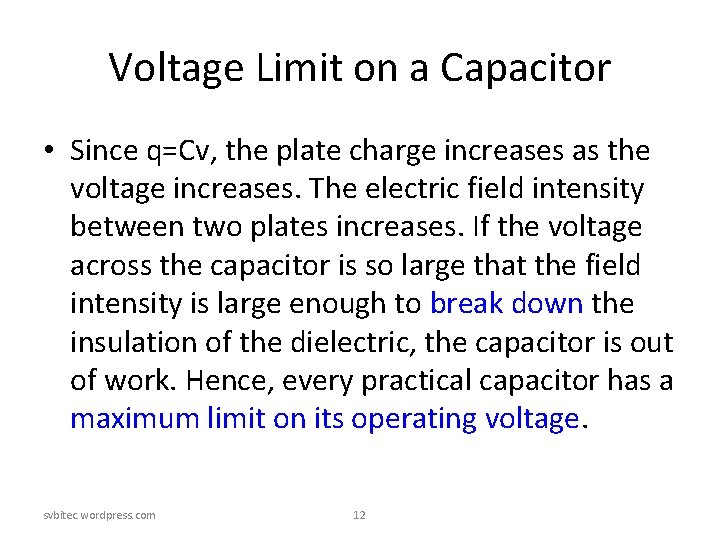 Voltage Limit on a Capacitor

• Since q=Cv, the plate charge increases as the voltage increases. The electric field intensity between two plates increases. If the voltage across the capacitor is so large that the field intensity is large enough to break down the insulation of the dielectric, the capacitor is out of work. Hence, every practical capacitor has a maximum limit on its operating voltage.

svbitec.wordpress.com 12